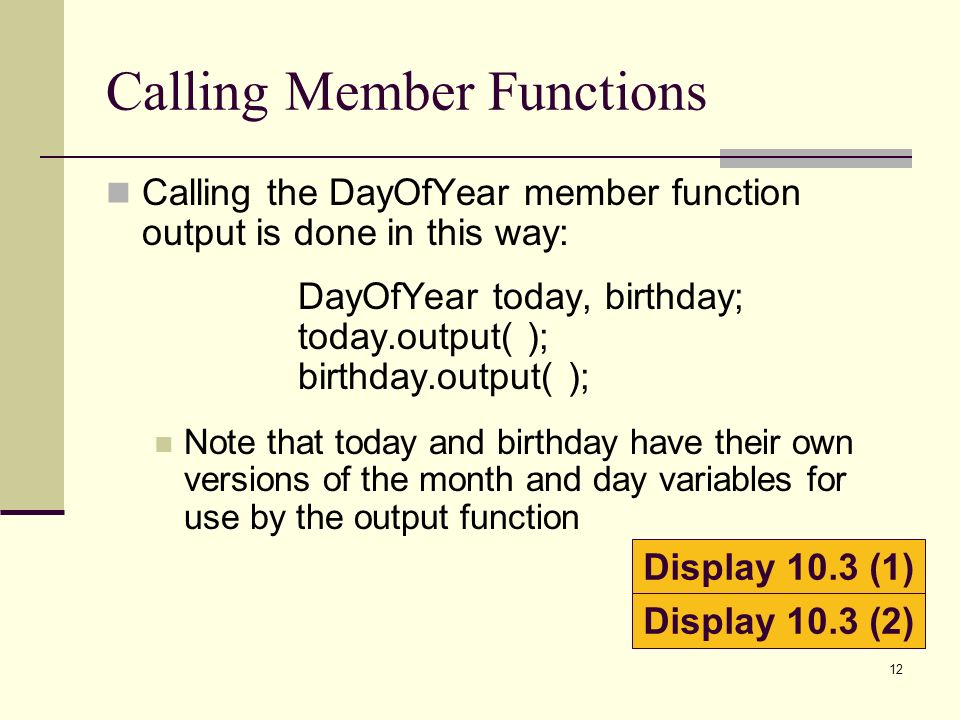 Calling Member Functions

Calling the DayOfYear member function output is done in this way:

DayOfYear today, birthday;
today.output( );
birthday.output( );

Note that today and birthday have their own versions of the month and day variables for use by the output function

Display 10.3 (1)

Display 10.3 (2)

12